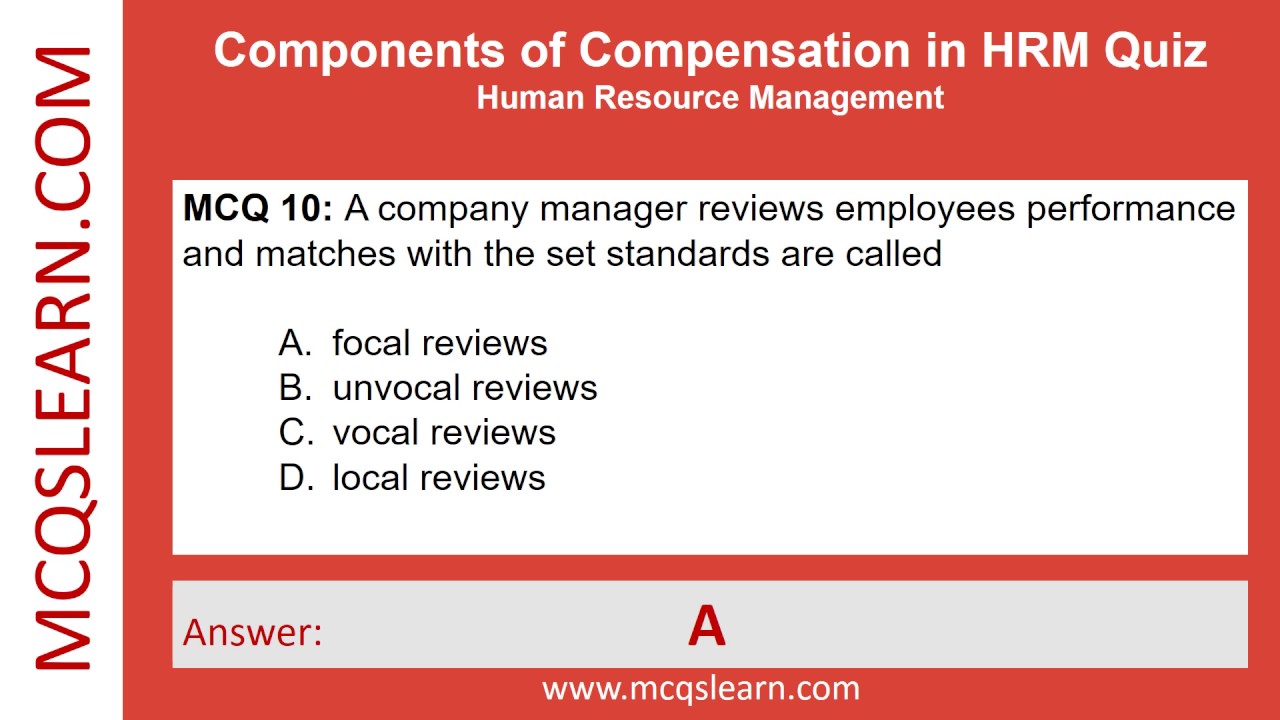 MCQSLEARN.COM

Components of Compensation in HRM Quiz
Human Resource Management

MCQ 10: A company manager reviews employees performance and matches with the set standards are called

A. focal reviews
B. unvocal reviews
C. vocal reviews
D. local reviews

Answer: A

www.mcqslearn.com